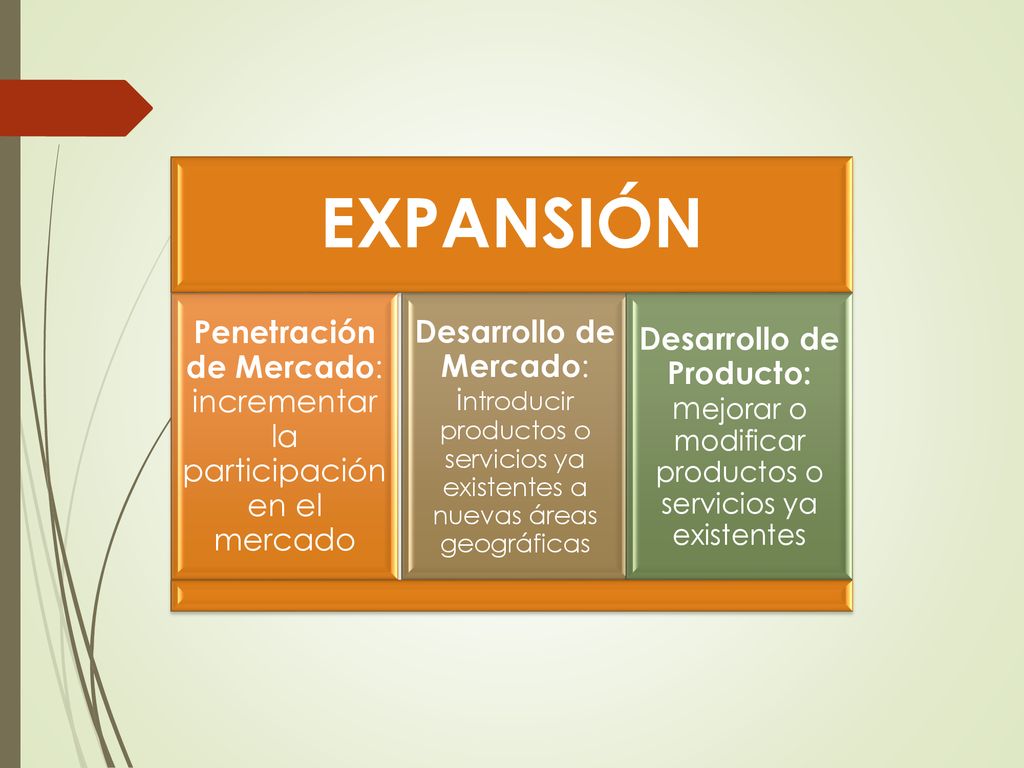 EXPANSIÓN

Penetración de Mercado: incrementar la participación en el mercado

Desarrollo de Mercado: introducir productos o servicios ya existentes a nuevas áreas geográficas

Desarrollo de Producto: mejorar o modificar productos o servicios ya existentes